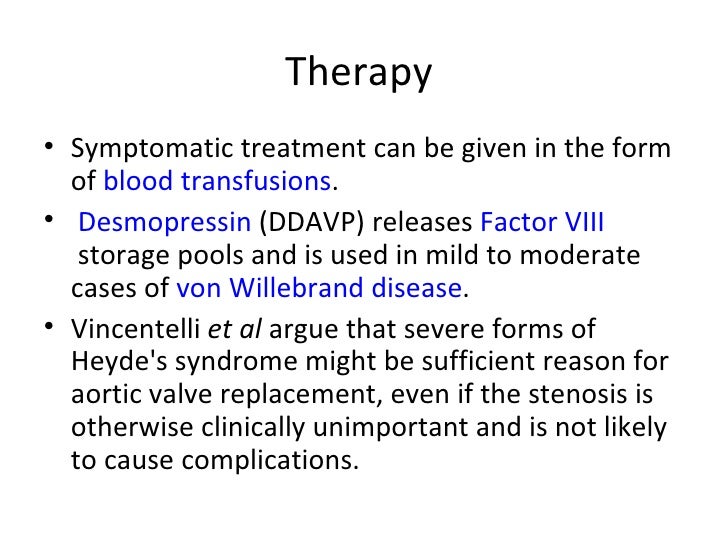 Therapy

• Symptomatic treatment can be given in the form of blood transfusions.

• Desmopressin (DDAVP) releases Factor VIII storage pools and is used in mild to moderate cases of von Willebrand disease.

• Vincentelli et al argue that severe forms of Heyde's syndrome might be sufficient reason for aortic valve replacement, even if the stenosis is otherwise clinically unimportant and is not likely to cause complications.